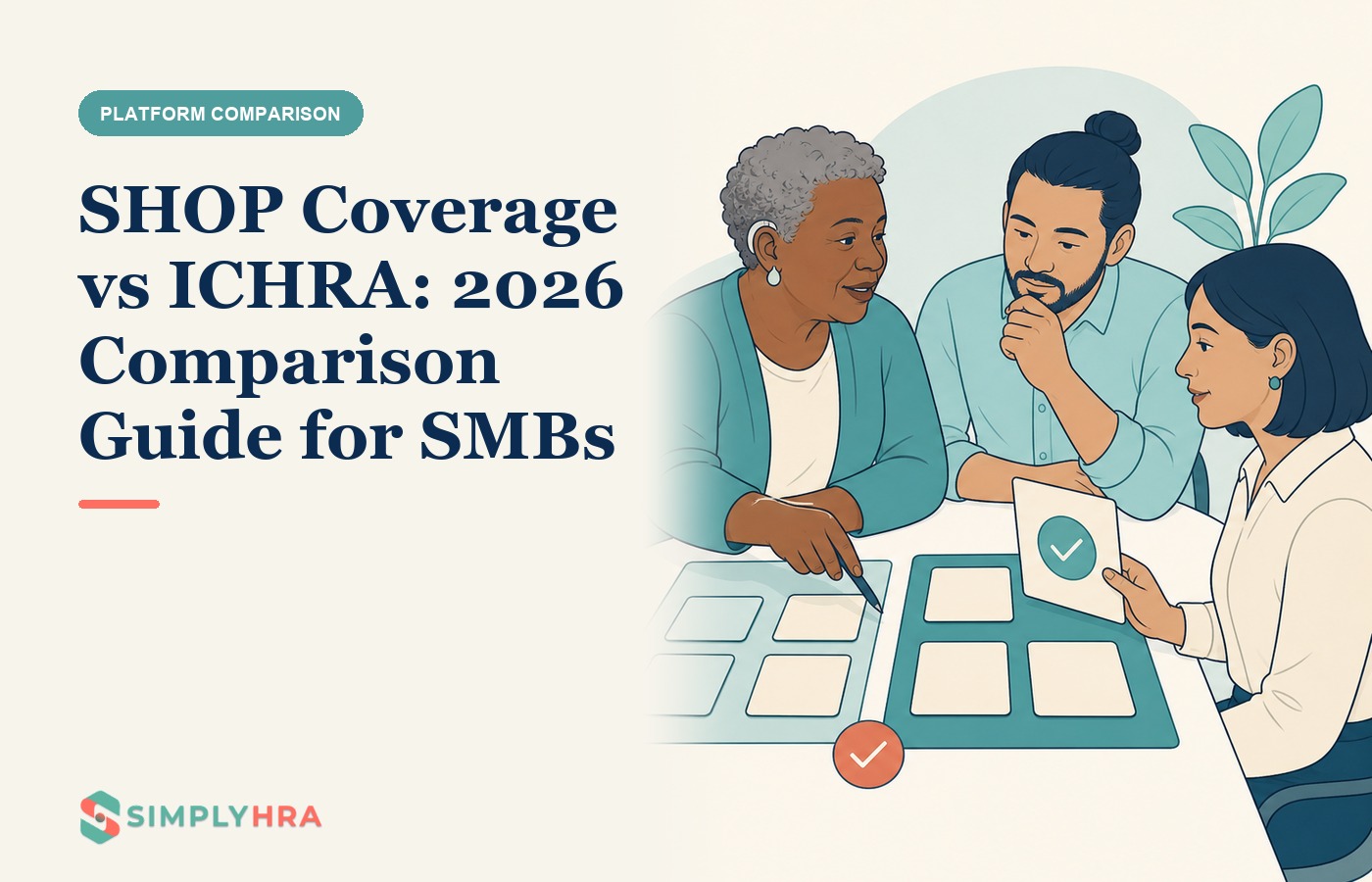 PLATFORM COMPARISON

SHOP Coverage vs ICHRA: 2026 Comparison Guide for SMBs

SIMPLYHRA